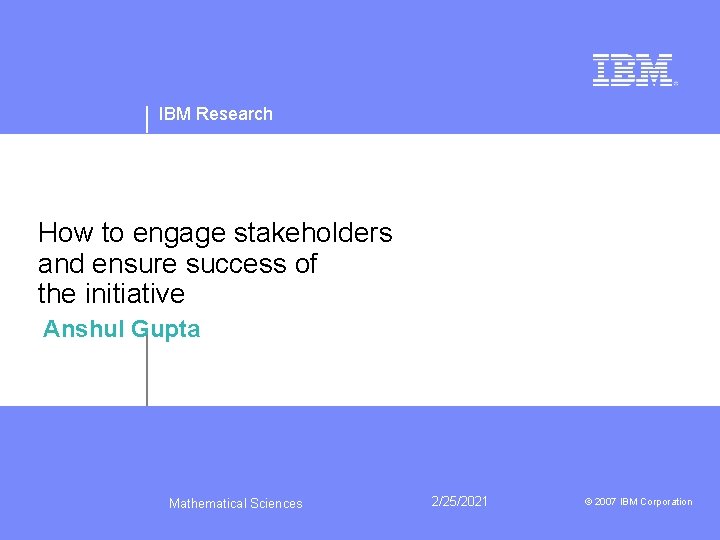 IBM

IBM Research

How to engage stakeholders and ensure success of the initiative

Anshul Gupta

Mathematical Sciences

2/25/2021

© 2007 IBM Corporation